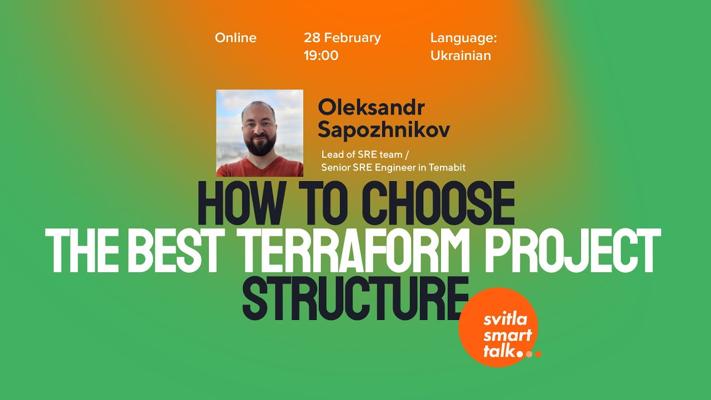 Online

28 February
19:00

Language:
Ukrainian

Oleksandr
Sapozhnikov

Lead of SRE team /
Senior SRE Engineer in Temabit

HOW TO CHOOSE
THE BEST TERRAFORM PROJECT
STRUCTURE

svitla
smart
talk